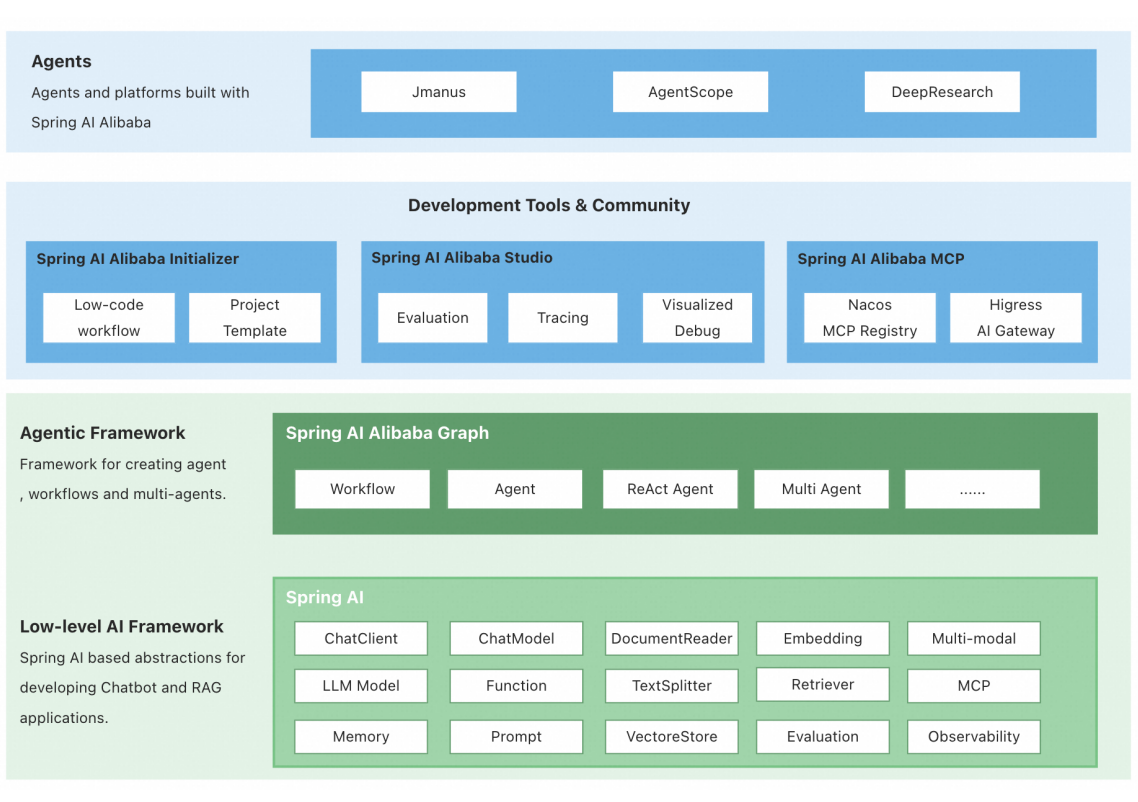 Agents
Agents and platforms built with Spring AI Alibaba

Jmanus

AgentScope

DeepResearch

Development Tools & Community

Spring AI Alibaba Initializer

Low-code workflow

Project Template

Spring AI Alibaba Studio

Evaluation

Tracing

Visualized Debug

Spring AI Alibaba MCP

Nacos MCP Registry

Higress AI Gateway

Agentic Framework
Framework for creating agent , workflows and multi-agents.

Spring AI Alibaba Graph

Workflow

Agent

ReAct Agent

Multi Agent

......

Low-level AI Framework
Spring AI based abstractions for developing Chatbot and RAG applications.

Spring AI

ChatClient

ChatModel

DocumentReader

Embedding

Multi-modal

LLM Model

Function

TextSplitter

Retriever

MCP

Memory

Prompt

VectoreStore

Evaluation

Observability